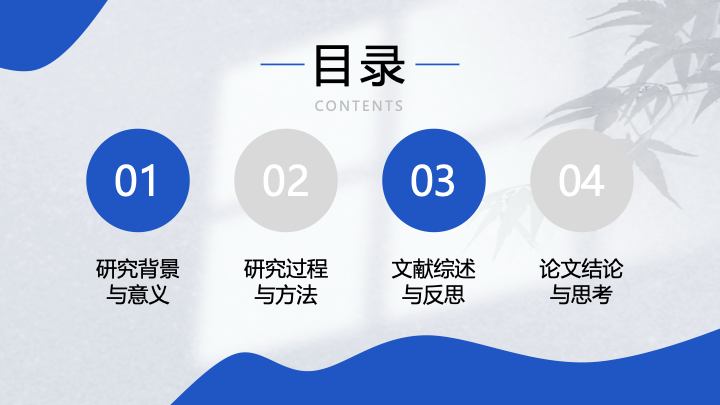 目录
CONTENTS

01
研究背景与意义

02
研究过程与方法

03
文献综述与反思

04
论文结论与思考